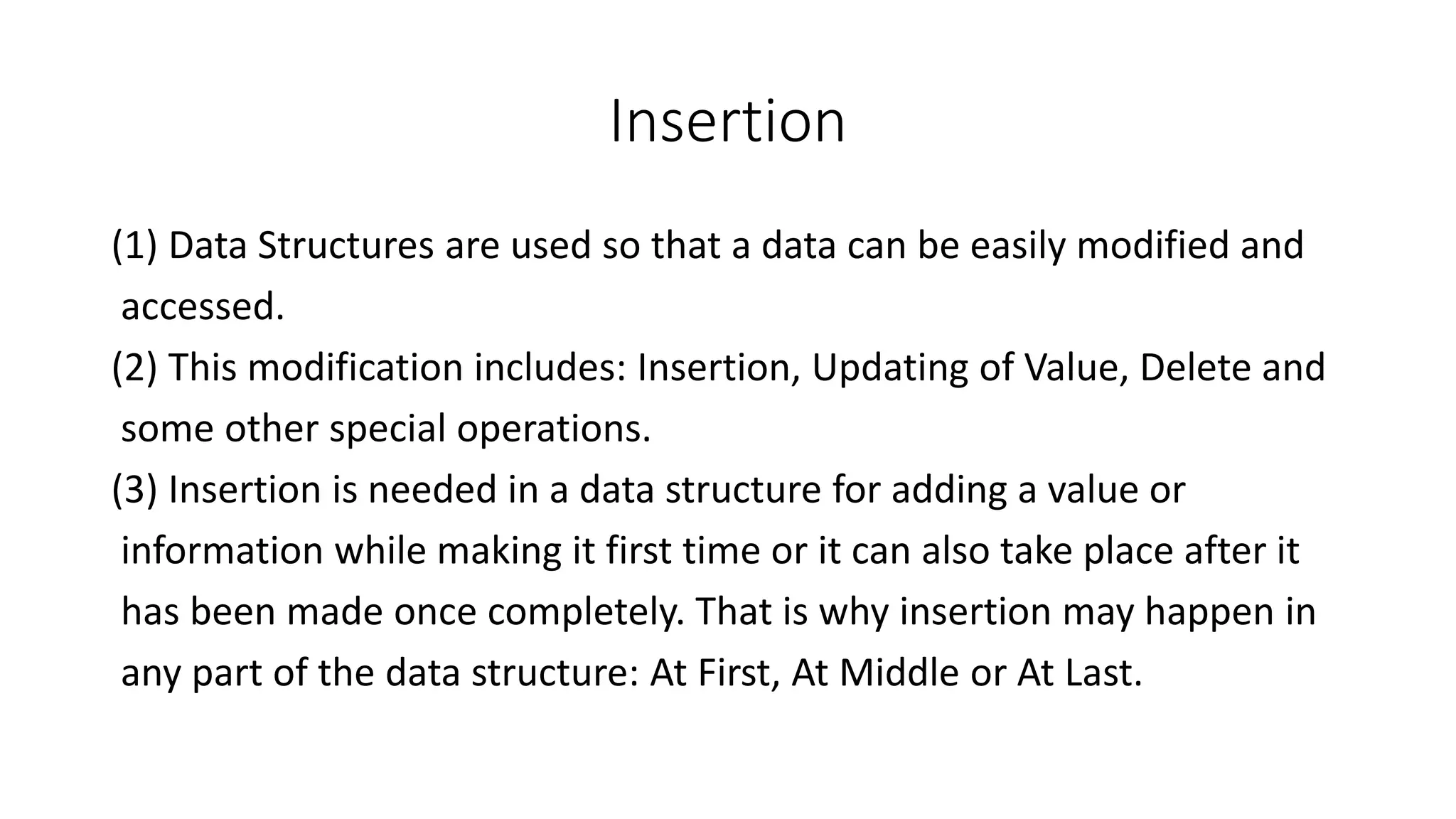 Insertion

(1) Data Structures are used so that a data can be easily modified and accessed.

(2) This modification includes: Insertion, Updating of Value, Delete and some other special operations.

(3) Insertion is needed in a data structure for adding a value or information while making it first time or it can also take place after it has been made once completely. That is why insertion may happen in any part of the data structure: At First, At Middle or At Last.